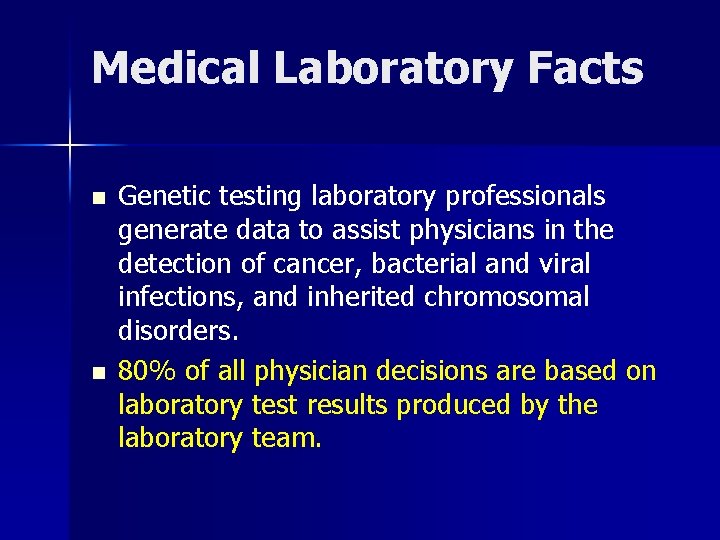 Medical Laboratory Facts

- Genetic testing laboratory professionals generate data to assist physicians in the detection of cancer, bacterial and viral infections, and inherited chromosomal disorders.
- 80% of all physician decisions are based on laboratory test results produced by the laboratory team.